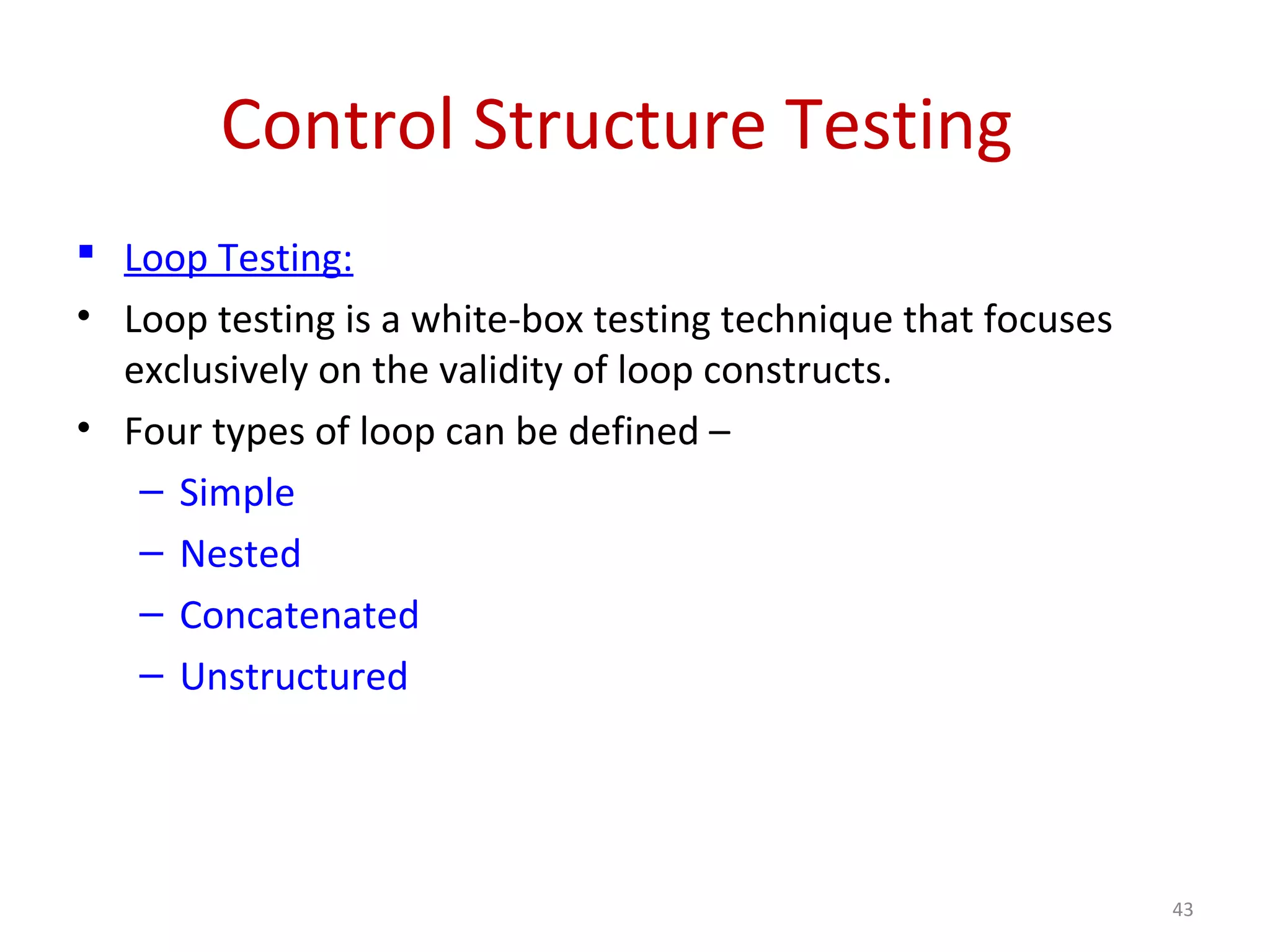 Control Structure Testing

▪ Loop Testing:

• Loop testing is a white-box testing technique that focuses exclusively on the validity of loop constructs.

• Four types of loop can be defined –
  – Simple
  – Nested
  – Concatenated
  – Unstructured

43